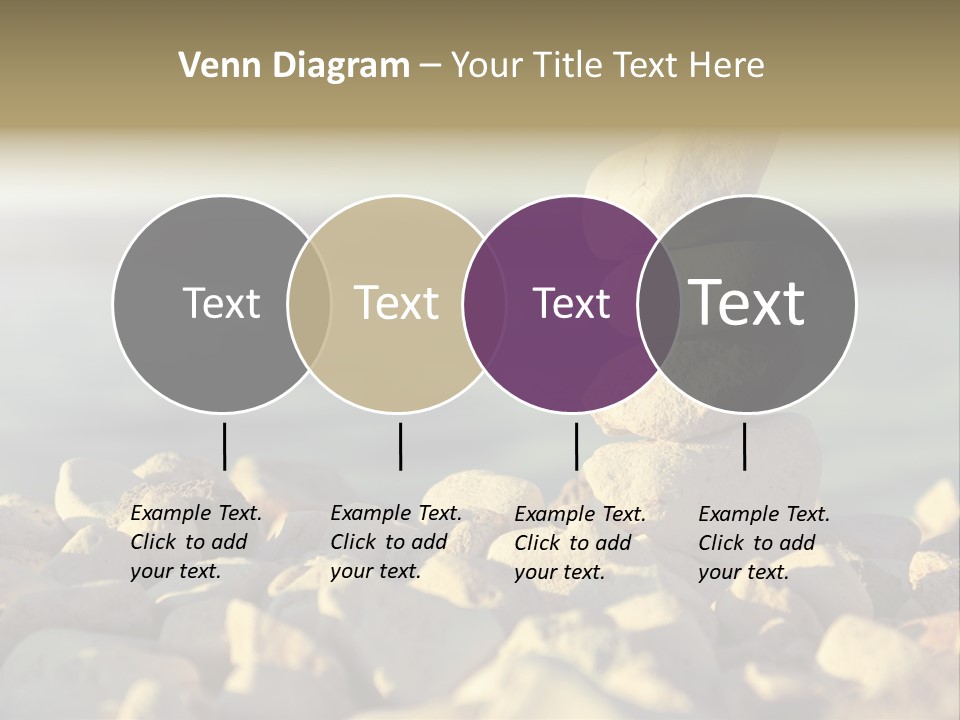 Venn Diagram – Your Title Text Here

Text

Text

Text

Text

Example Text. Click to add your text.

Example Text. Click to add your text.

Example Text. Click to add your text.

Example Text. Click to add your text.